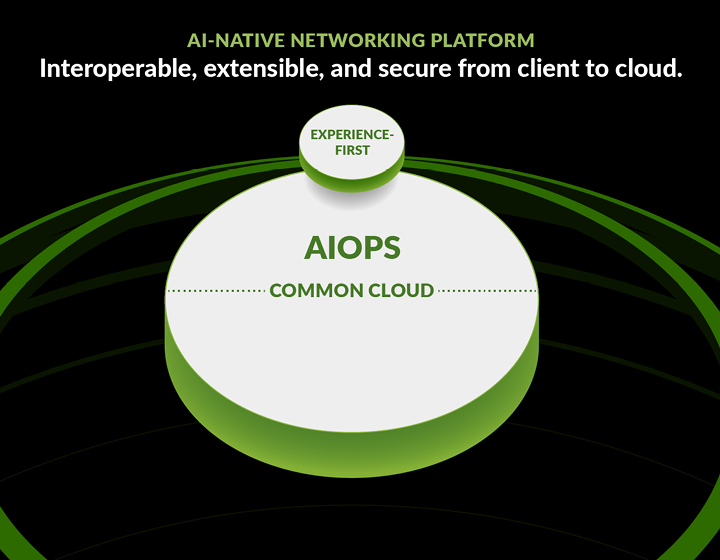 AI-NATIVE NETWORKING PLATFORM
Interoperable, extensible, and secure from client to cloud.

EXPERIENCE-FIRST

AIOPS

COMMON CLOUD